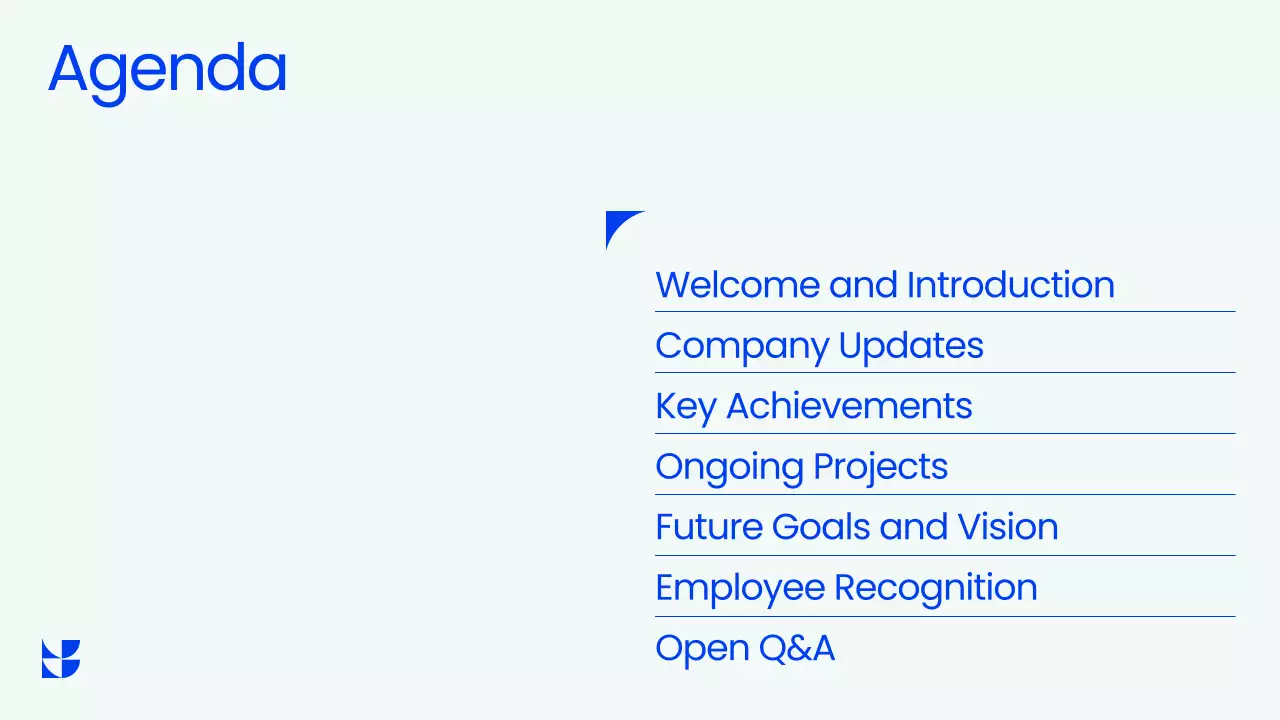 Agenda

Welcome and Introduction

Company Updates

Key Achievements

Ongoing Projects

Future Goals and Vision

Employee Recognition

Open Q&A